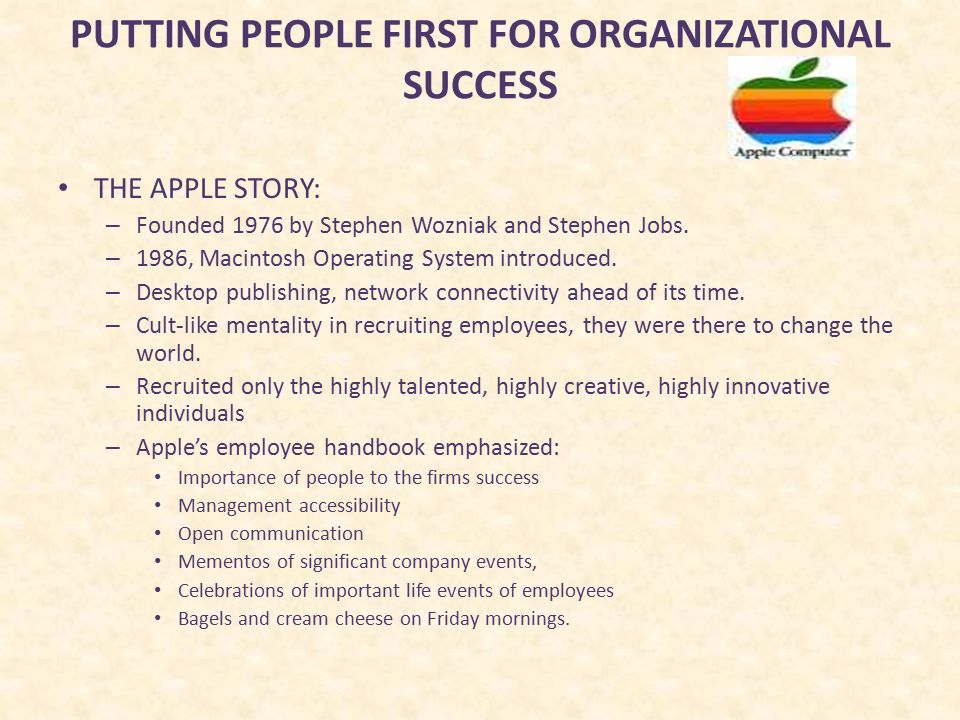 PUTTING PEOPLE FIRST FOR ORGANIZATIONAL SUCCESS

Apple Computer

• THE APPLE STORY:
– Founded 1976 by Stephen Wozniak and Stephen Jobs.
– 1986, Macintosh Operating System introduced.
– Desktop publishing, network connectivity ahead of its time.
– Cult-like mentality in recruiting employees, they were there to change the world.
– Recruited only the highly talented, highly creative, highly innovative individuals
– Apple's employee handbook emphasized:
• Importance of people to the firms success
• Management accessibility
• Open communication
• Mementos of significant company events,
• Celebrations of important life events of employees
• Bagels and cream cheese on Friday mornings.